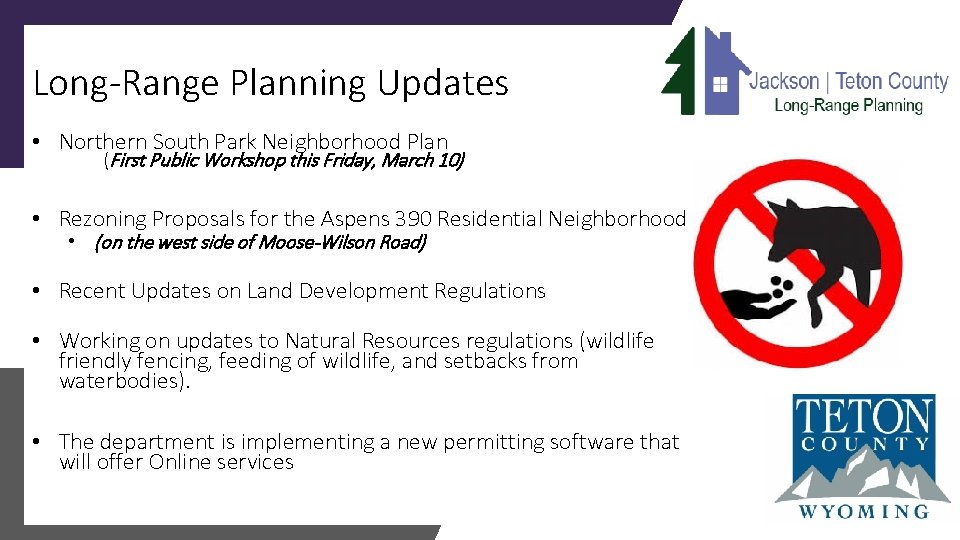 Long-Range Planning Updates

Jackson | Teton County
Long-Range Planning

• Northern South Park Neighborhood Plan
(First Public Workshop this Friday, March 10)

• Rezoning Proposals for the Aspens 390 Residential Neighborhood
• (on the west side of Moose-Wilson Road)

• Recent Updates on Land Development Regulations

• Working on updates to Natural Resources regulations (wildlife friendly fencing, feeding of wildlife, and setbacks from waterbodies).

• The department is implementing a new permitting software that will offer Online services

TETON
COUNTY
WYOMING